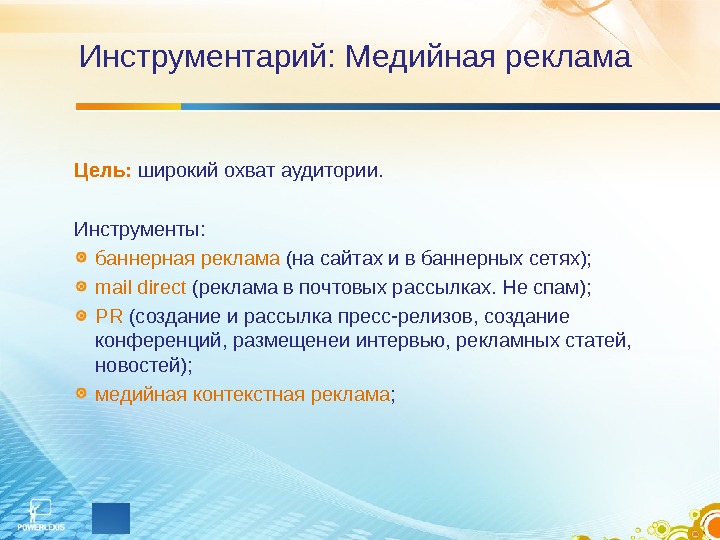 Инструментарий: Медийная реклама

Цель: широкий охват аудитории.

Инструменты:
баннерная реклама (на сайтах и в баннерных сетях);
mail direct (реклама в почтовых рассылках. Не спам);
PR (создание и рассылка пресс-релизов, создание конференций, размещенеи интервью, рекламных статей, новостей);
медийная контекстная реклама;

POWERLEXIS